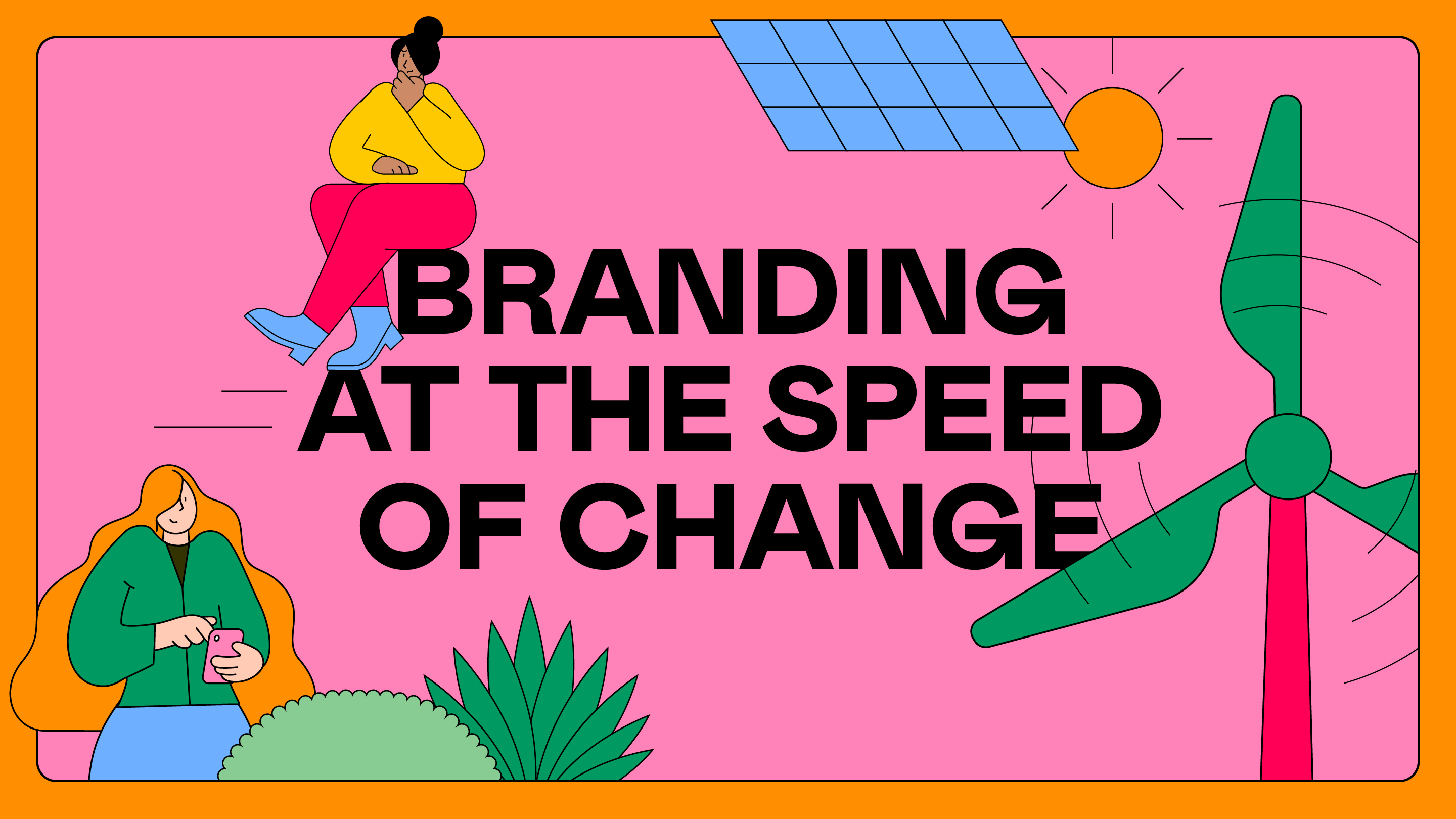 BRANDING AT THE SPEED OF CHANGE